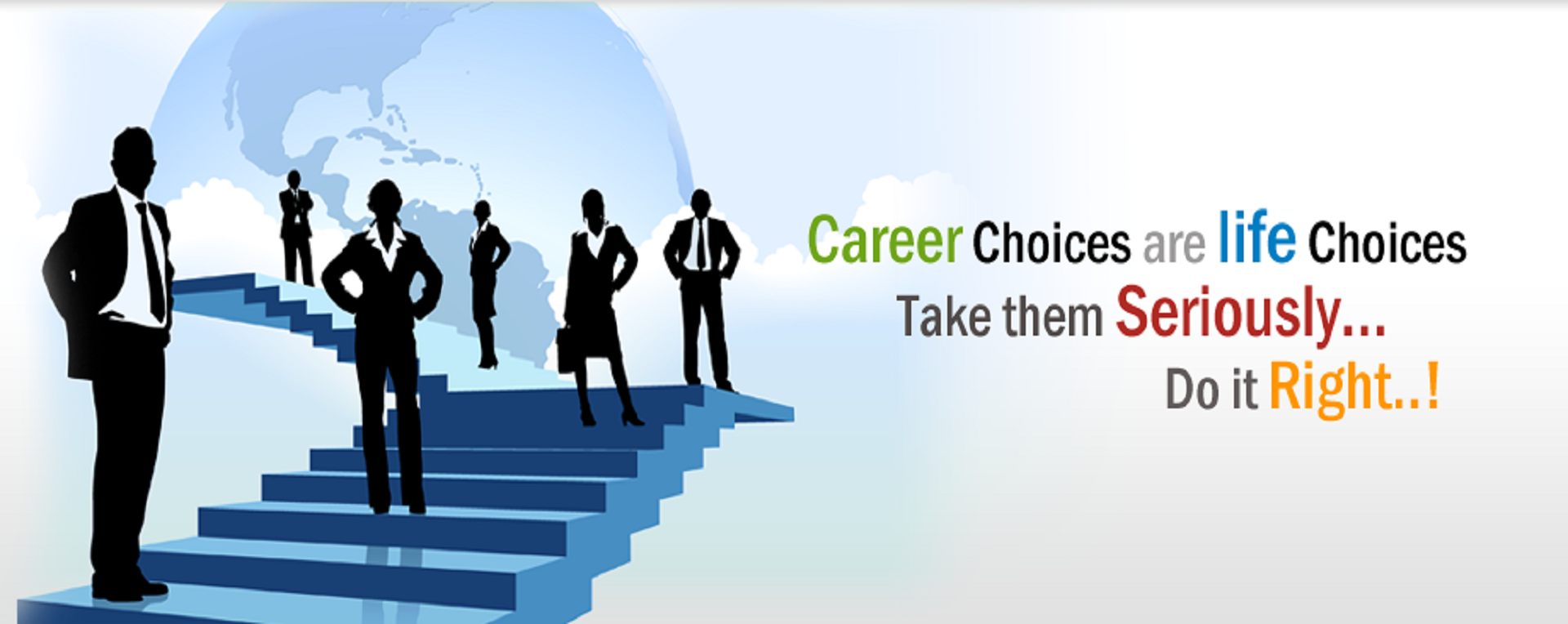 Career Choices are life Choices
Take them Seriously...
Do it Right..!